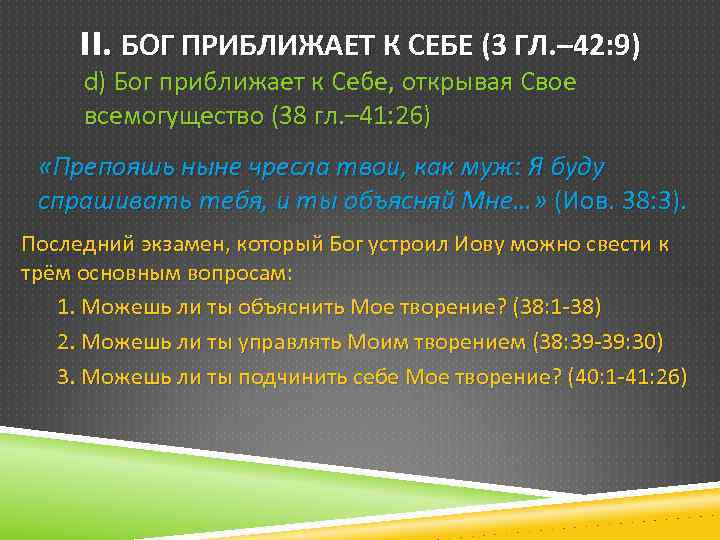 II. БОГ ПРИБЛИЖАЕТ К СЕБЕ (3 ГЛ.–42:9)

d) Бог приближает к Себе, открывая Свое всемогущество (38 гл.–41:26)

«Препояшь ныне чресла твои, как муж: Я буду спрашивать тебя, и ты объясняй Мне…» (Иов. 38:3).

Последний экзамен, который Бог устроил Иову можно свести к трём основным вопросам:

1. Можешь ли ты объяснить Мое творение? (38:1-38)

2. Можешь ли ты управлять Моим творением (38:39-39:30)

3. Можешь ли ты подчинить себе Мое творение? (40:1-41:26)